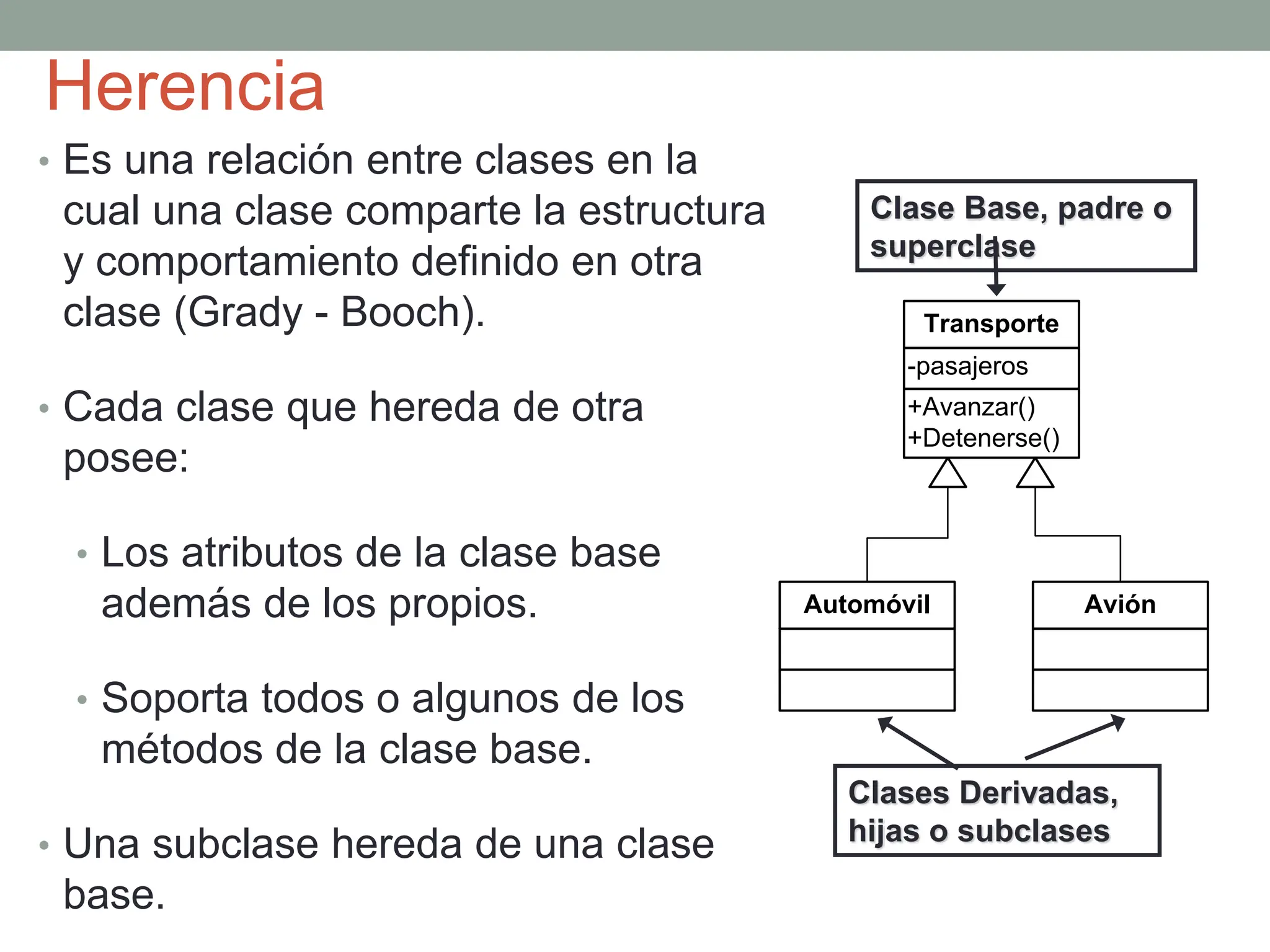 Herencia

• Es una relación entre clases en la cual una clase comparte la estructura y comportamiento definido en otra clase (Grady - Booch).

• Cada clase que hereda de otra posee:

• Los atributos de la clase base además de los propios.

• Soporta todos o algunos de los métodos de la clase base.

• Una subclase hereda de una clase base.

Clase Base, padre o superclase

Transporte
-pasajeros
+Avanzar()
+Detenerse()

Automóvil

Avión

Clases Derivadas, hijas o subclases